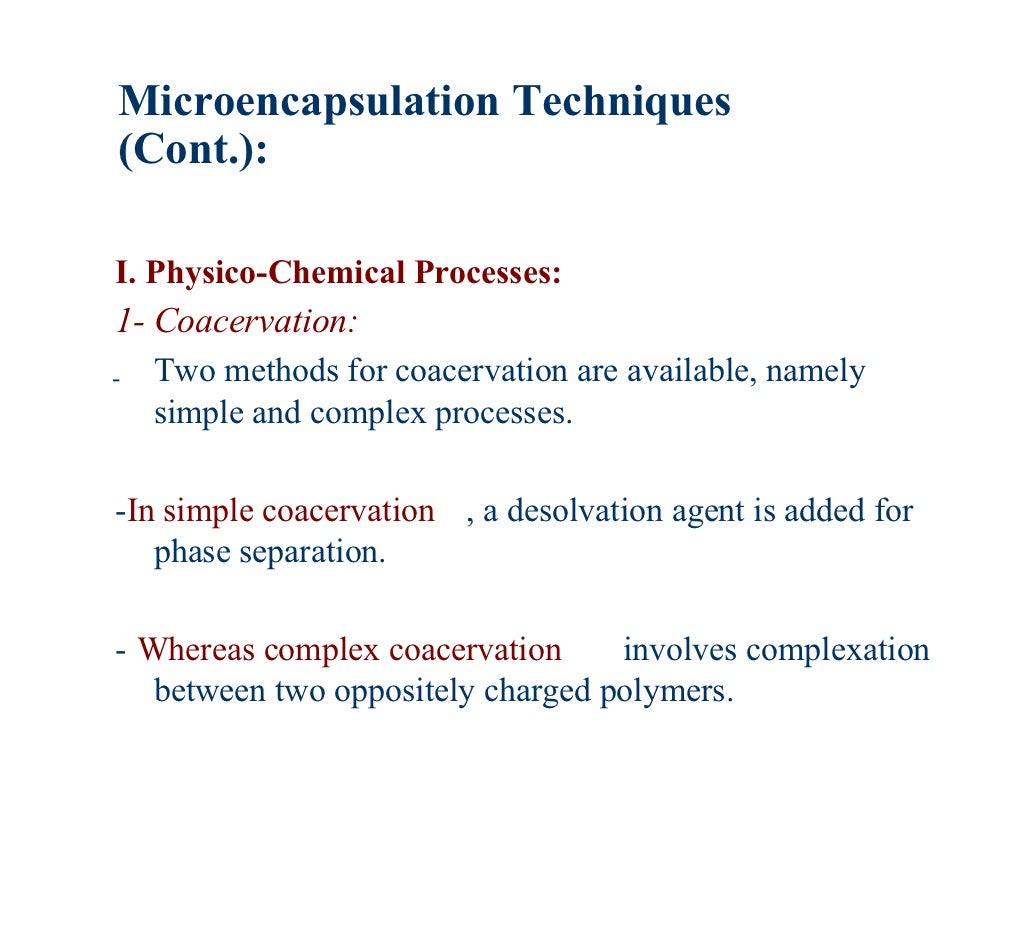 Microencapsulation Techniques (Cont.):

I. Physico-Chemical Processes:

1- Coacervation:

- Two methods for coacervation are available, namely simple and complex processes.

-In simple coacervation , a desolvation agent is added for phase separation.

- Whereas complex coacervation involves complexation between two oppositely charged polymers.